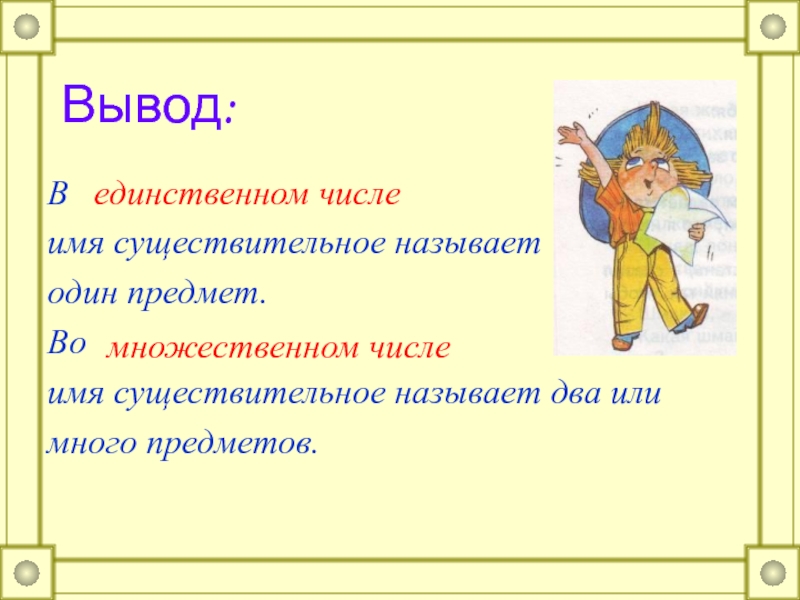 Вывод:

В единственном числе имя существительное называет один предмет.

Во множественном числе имя существительное называет два или много предметов.